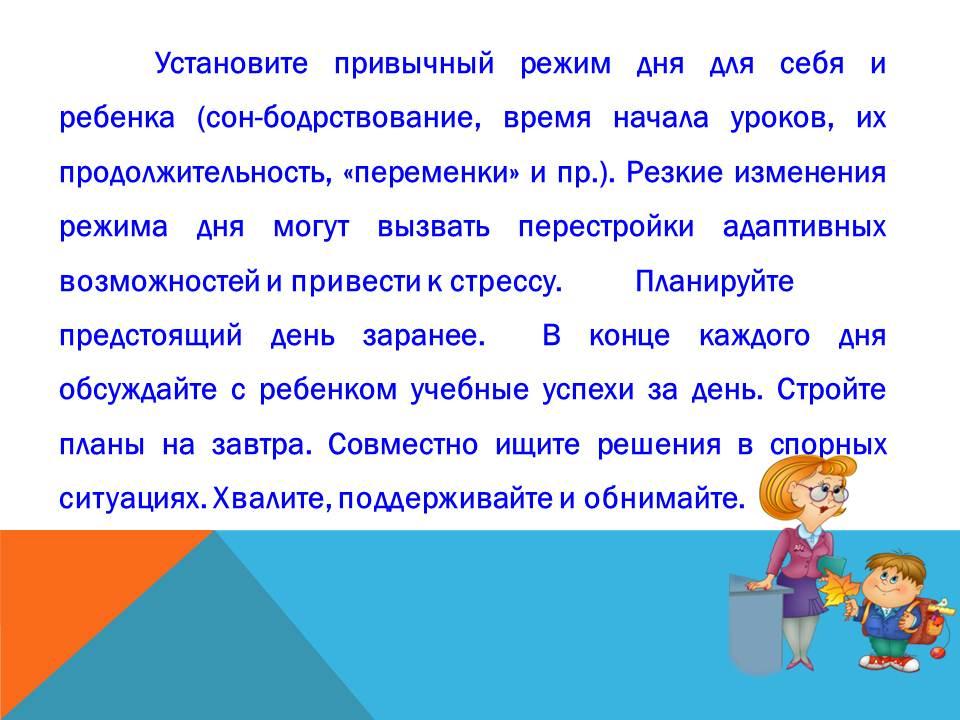 Установите привычный режим дня для себя и ребенка (сон-бодрствование, время начала уроков, их продолжительность, «переменки» и пр.). Резкие изменения режима дня могут вызвать перестройки адаптивных возможностей и привести к стрессу. Планируйте предстоящий день заранее. В конце каждого дня обсуждайте с ребенком учебные успехи за день. Стройте планы на завтра. Совместно ищите решения в спорных ситуациях. Хвалите, поддерживайте и обнимайте.